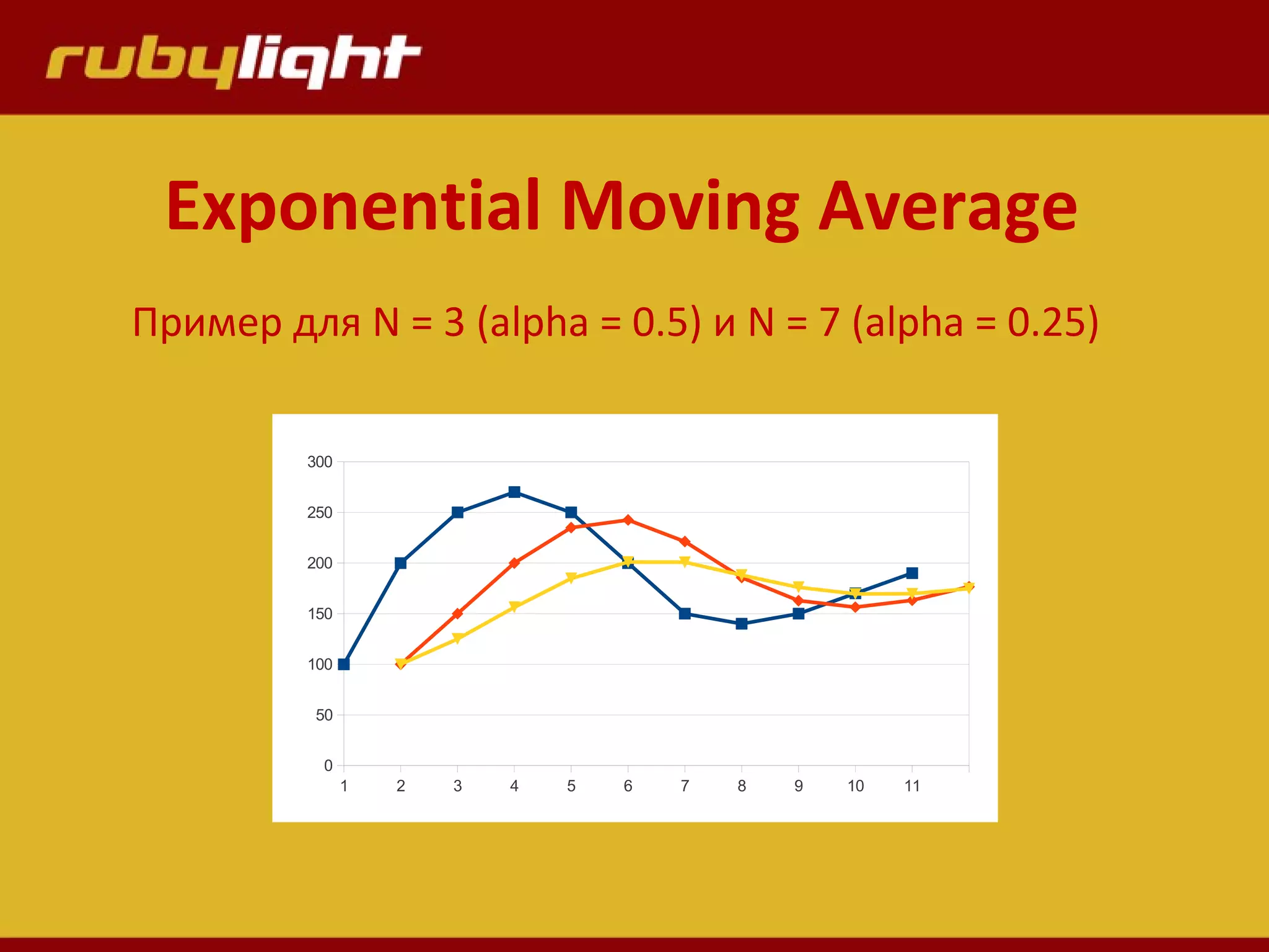 rubylight

Exponential Moving Average

Пример для N = 3 (alpha = 0.5) и N = 7 (alpha = 0.25)

300
250
200
150
100
50
0
1 2 3 4 5 6 7 8 9 10 11